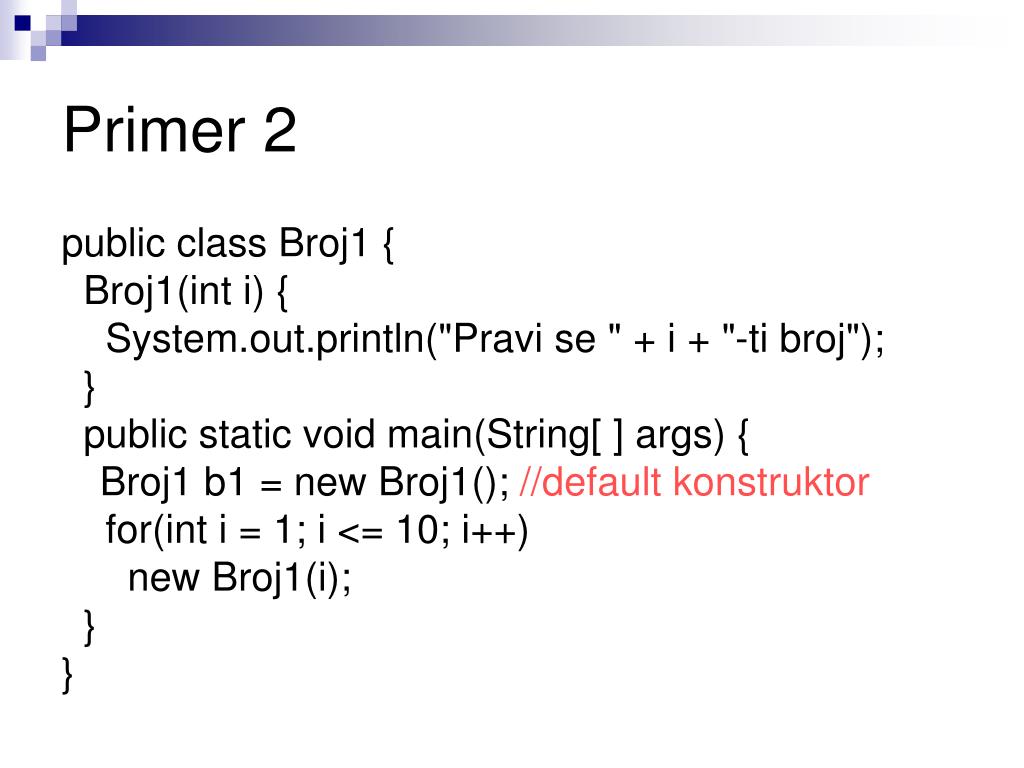 Primer 2

public class Broj1 {
  Broj1(int i) {
    System.out.println("Pravi se " + i + "-ti broj");
  }
  public static void main(String[ ] args) {
    Broj1 b1 = new Broj1(); //default konstruktor
    for(int i = 1; i <= 10; i++)
      new Broj1(i);
  }
}